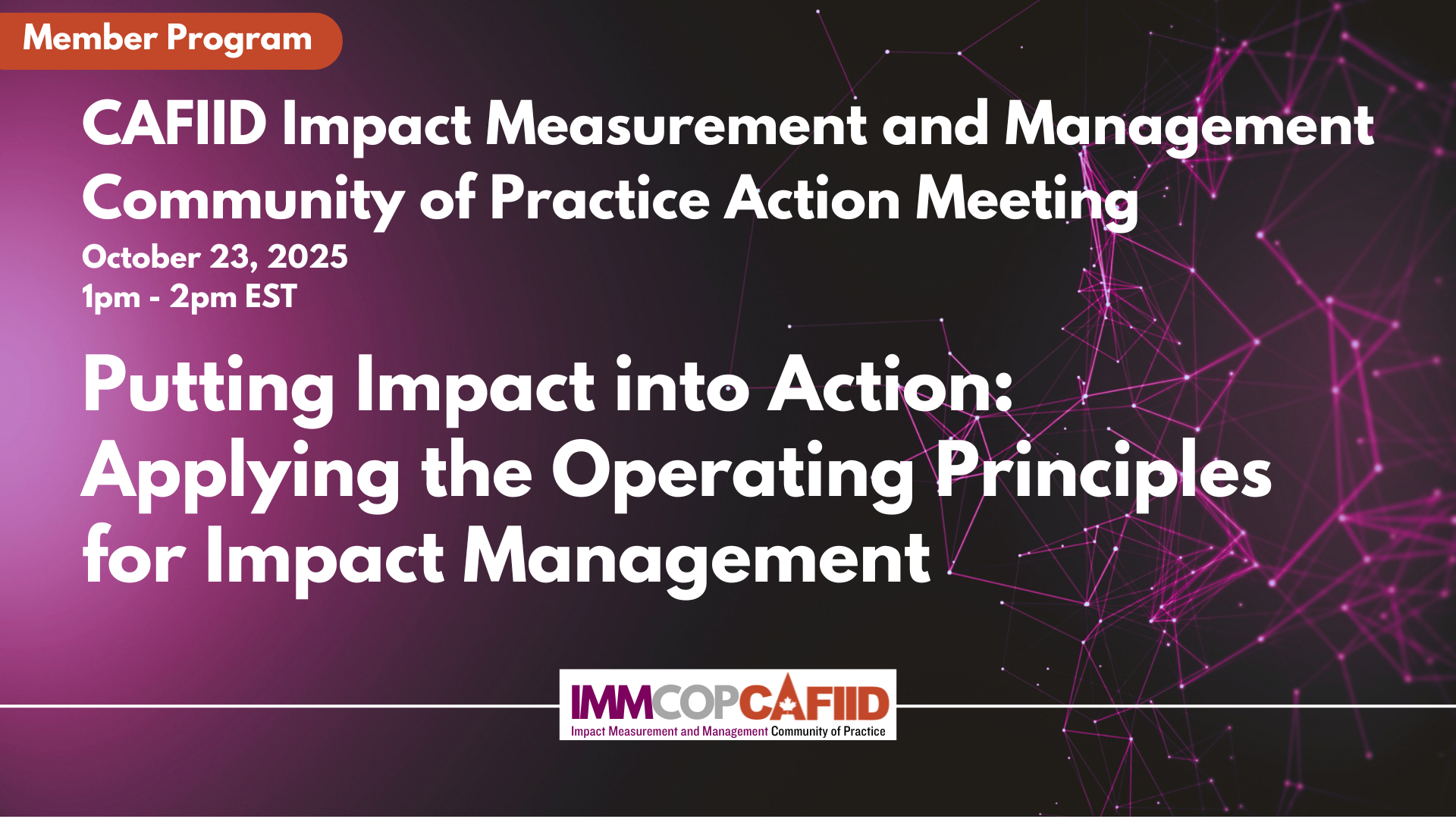 Member Program

CAFIID Impact Measurement and Management Community of Practice Action Meeting

October 23, 2025
1pm - 2pm EST

Putting Impact into Action: Applying the Operating Principles for Impact Management

IMMCOPCAFIID
Impact Measurement and Management Community of Practice